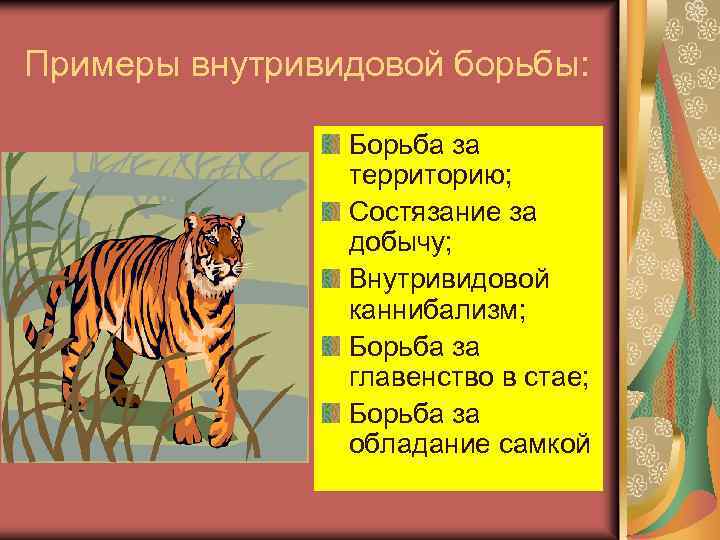 Примеры внутривидовой борьбы:

Борьба за территорию;

Состязание за добычу;

Внутривидовой каннибализм;

Борьба за главенство в стае;

Борьба за обладание самкой